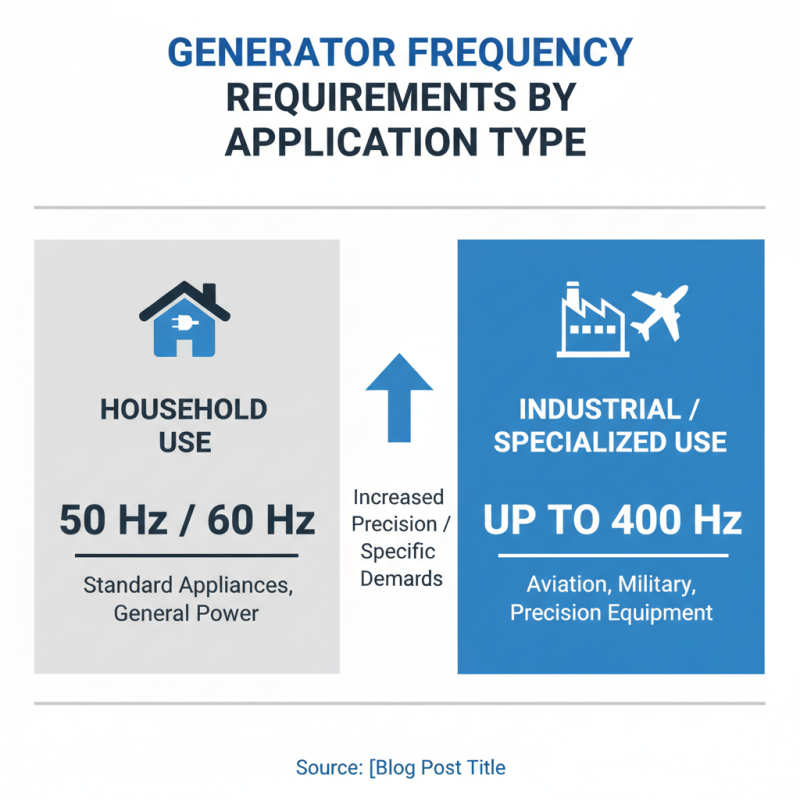 GENERATOR FREQUENCY REQUIREMENTS BY APPLICATION TYPE

HOUSEHOLD USE

50 Hz / 60 Hz

Standard Appliances, General Power

Increased Precision / Specific Demards

INDUSTRIAL / SPECIALIZED USE

UP TO 400 Hz

Aviation, Military, Precision Equipment

Source: [Blog Post Title